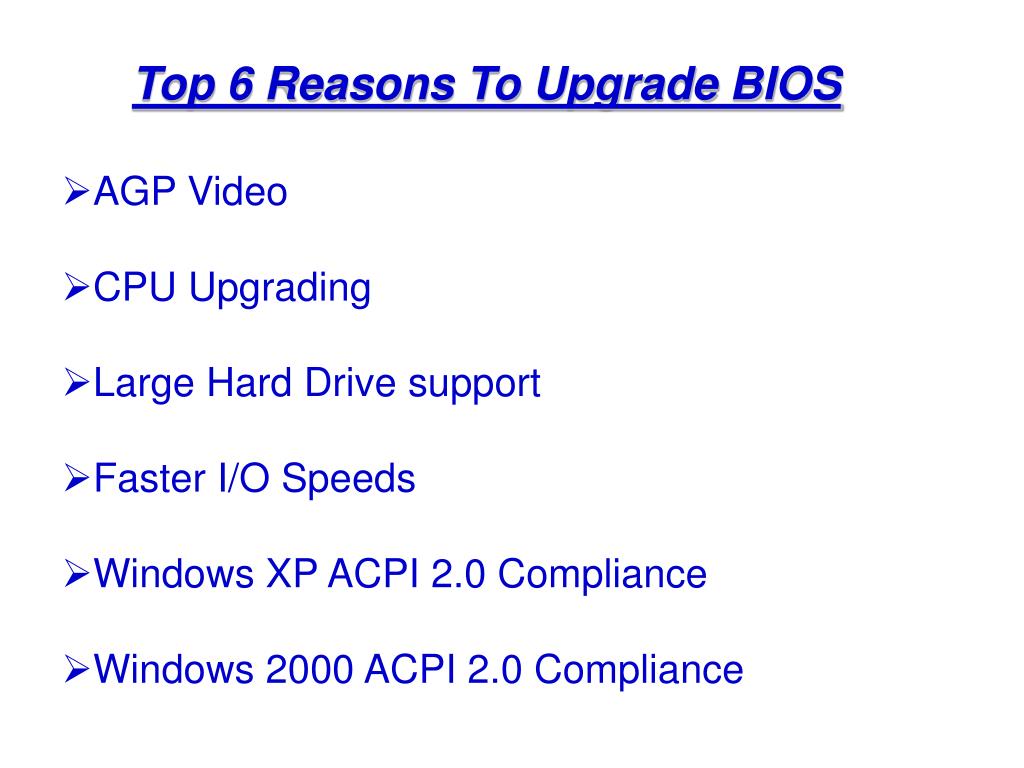 Top 6 Reasons To Upgrade BIOS

➢AGP Video

➢CPU Upgrading

➢Large Hard Drive support

➢Faster I/O Speeds

➢Windows XP ACPI 2.0 Compliance

➢Windows 2000 ACPI 2.0 Compliance